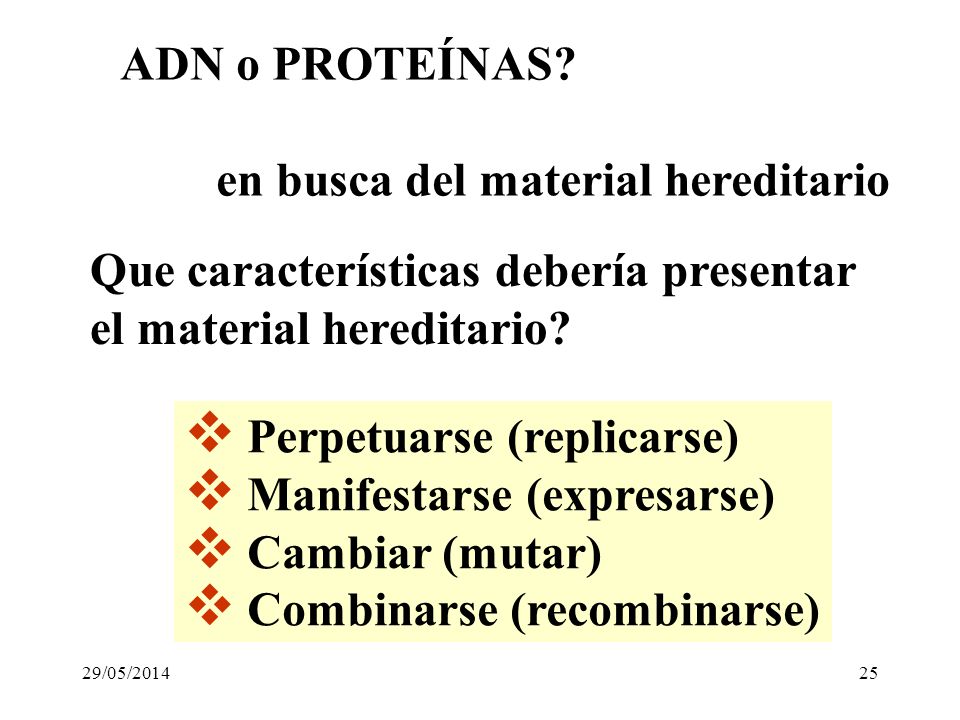 ADN o PROTEÍNAS?

en busca del material hereditario

Que características debería presentar el material hereditario?

❖ Perpetuarse (replicarse)
❖ Manifestarse (expresarse)
❖ Cambiar (mutar)
❖ Combinarse (recombinarse)

29/05/2014

25